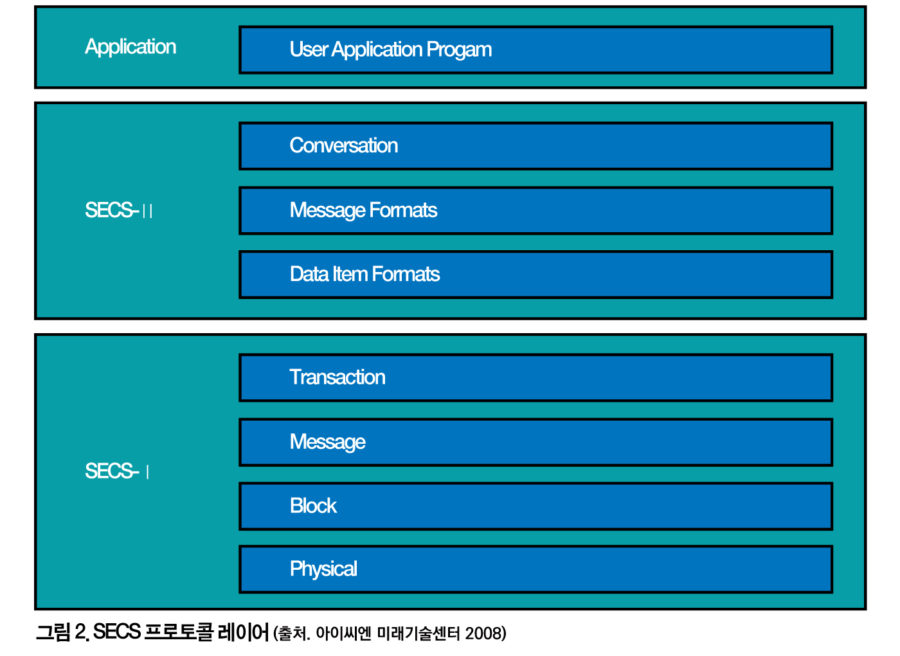 Application

User Application Progam

SECS-II

Conversation

Message Formats

Data Item Formats

SECS-I

Transaction

Message

Block

Physical

그림 2. SECS 프로토콜 레이어 (출처. 아이씨엔 미래기술센터 2008)